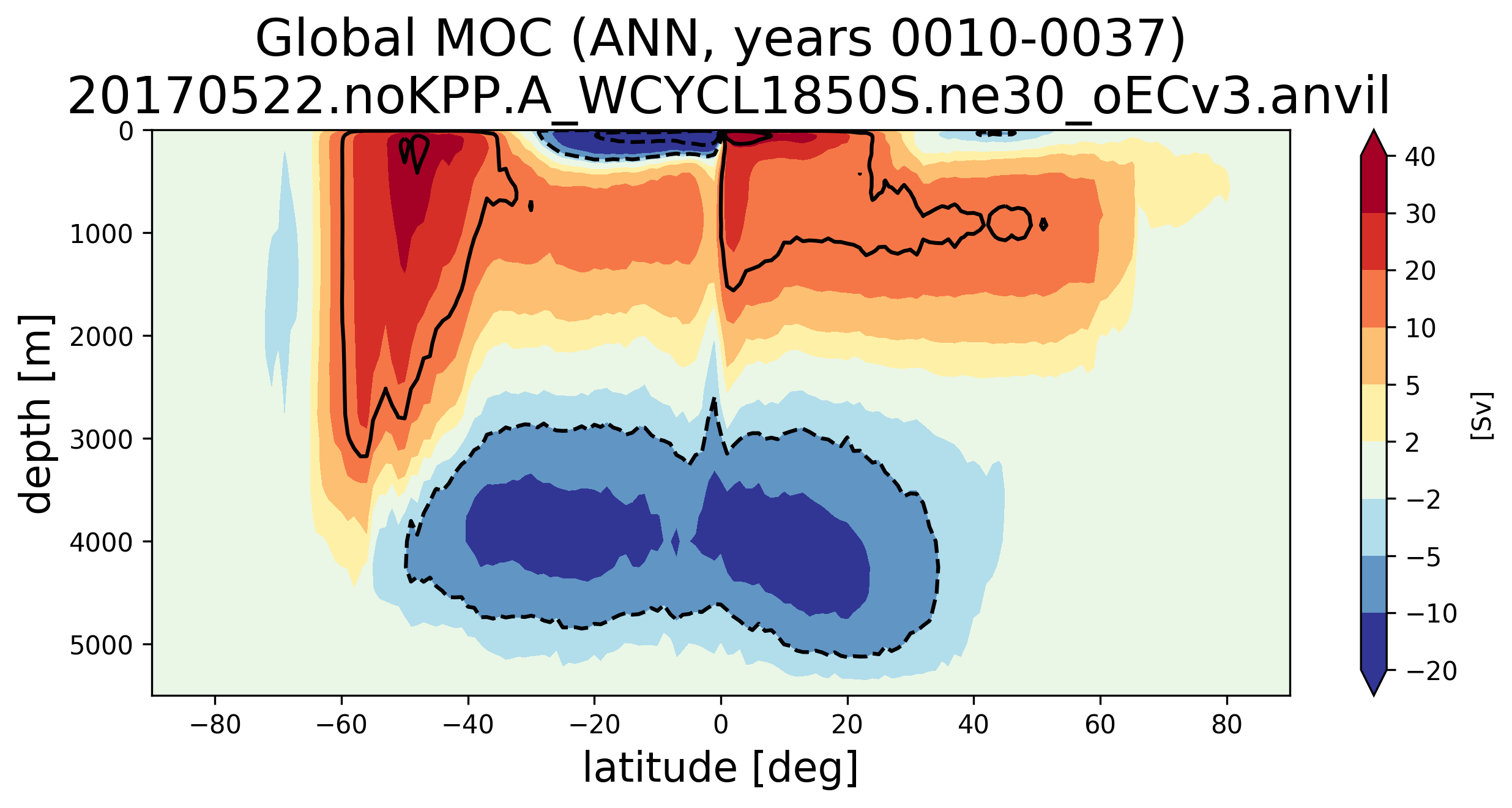 Global MOC (ANN, years 0010-0037)
20170522.noKPP.A_WCYCL1850S.ne30_oECv3.anvil

depth [m]

0
1000
2000
3000
4000
5000

−80
−60
−40
−20
0
20
40
60
80

latitude [deg]

40
30
20
10
5
2
−2
−5
−10
−20

[Sv]